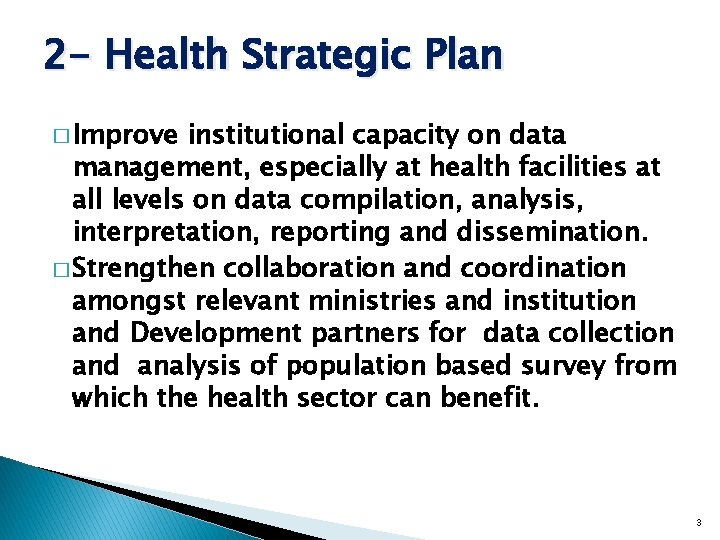 2- Health Strategic Plan

□ Improve institutional capacity on data management, especially at health facilities at all levels on data compilation, analysis, interpretation, reporting and dissemination.

□ Strengthen collaboration and coordination amongst relevant ministries and institution and Development partners for data collection and analysis of population based survey from which the health sector can benefit.

3